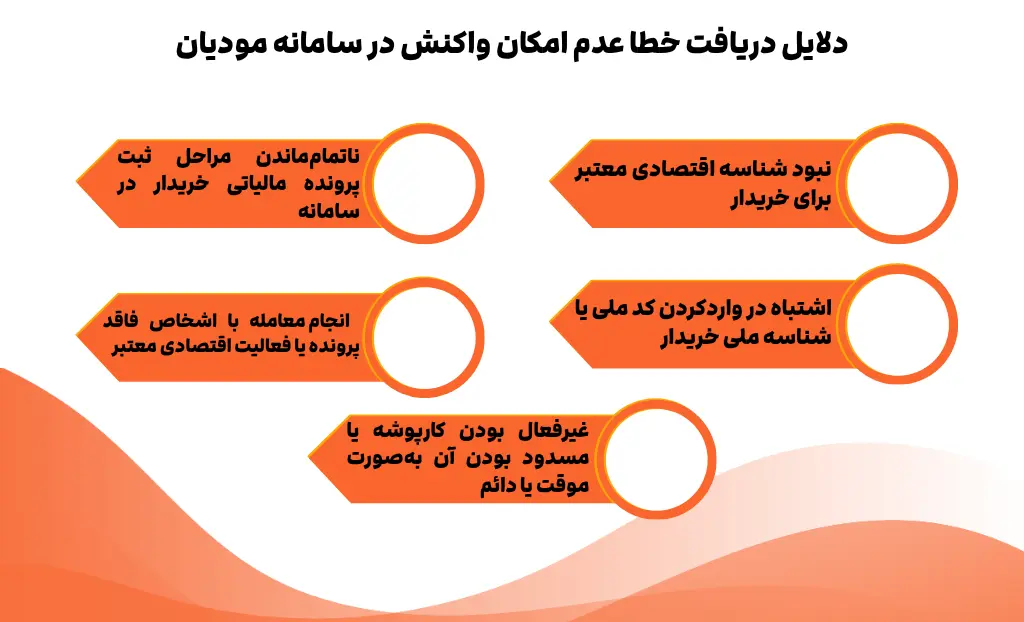 دلایل دریافت خطا عدم امکان واکنش در سامانه مودیان

نبود شناسه اقتصادی معتبر برای خریدار

ناتمام‌ماندن مراحل ثبت پرونده مالیاتی خریدار در سامانه

اشتباه در واردکردن کد ملی یا شناسه ملی خریدار

انجام معامله با اشخاص فاقد پرونده یا فعالیت اقتصادی معتبر

غیرفعال بودن کارپوشه یا مسدود بودن آن به‌صورت موقت یا دائم